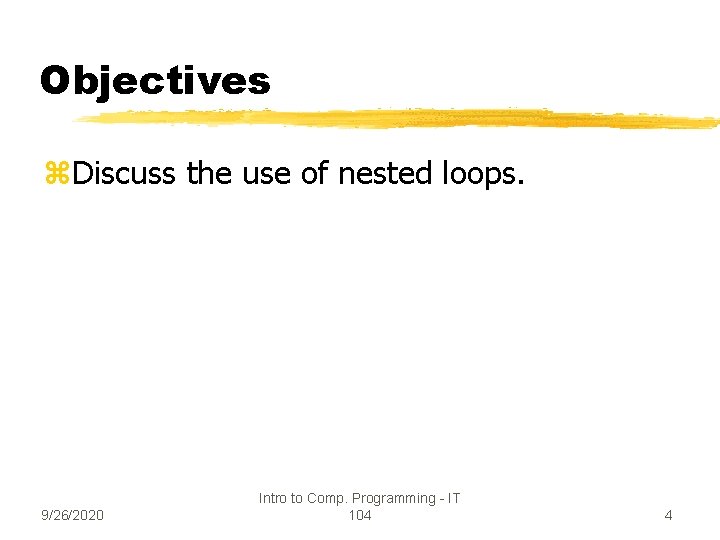 Objectives

⌘Discuss the use of nested loops.

9/26/2020

Intro to Comp. Programming - IT 104

4